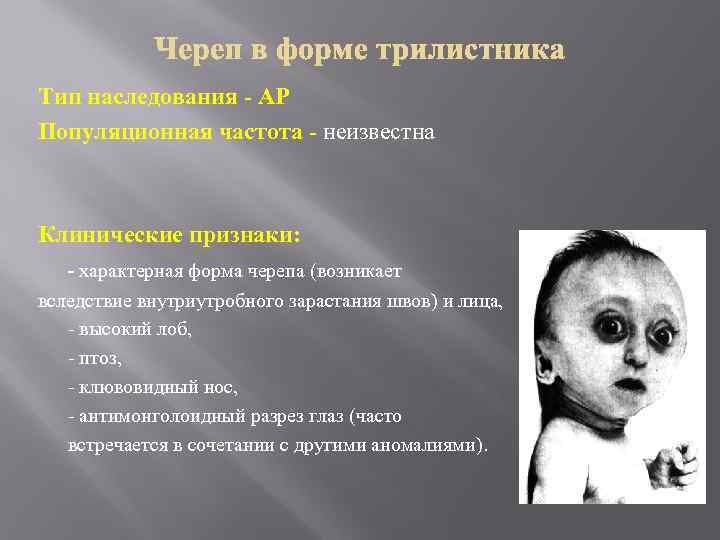 Череп в форме трилистника

Тип наследования - АР

Популяционная частота - неизвестна

Клинические признаки:

- характерная форма черепа (возникает вследствие внутриутробного зарастания швов) и лица,

- высокий лоб,

- птоз,

- клювовидный нос,

- антимонголоидный разрез глаз (часто встречается в сочетании с другими аномалиями).